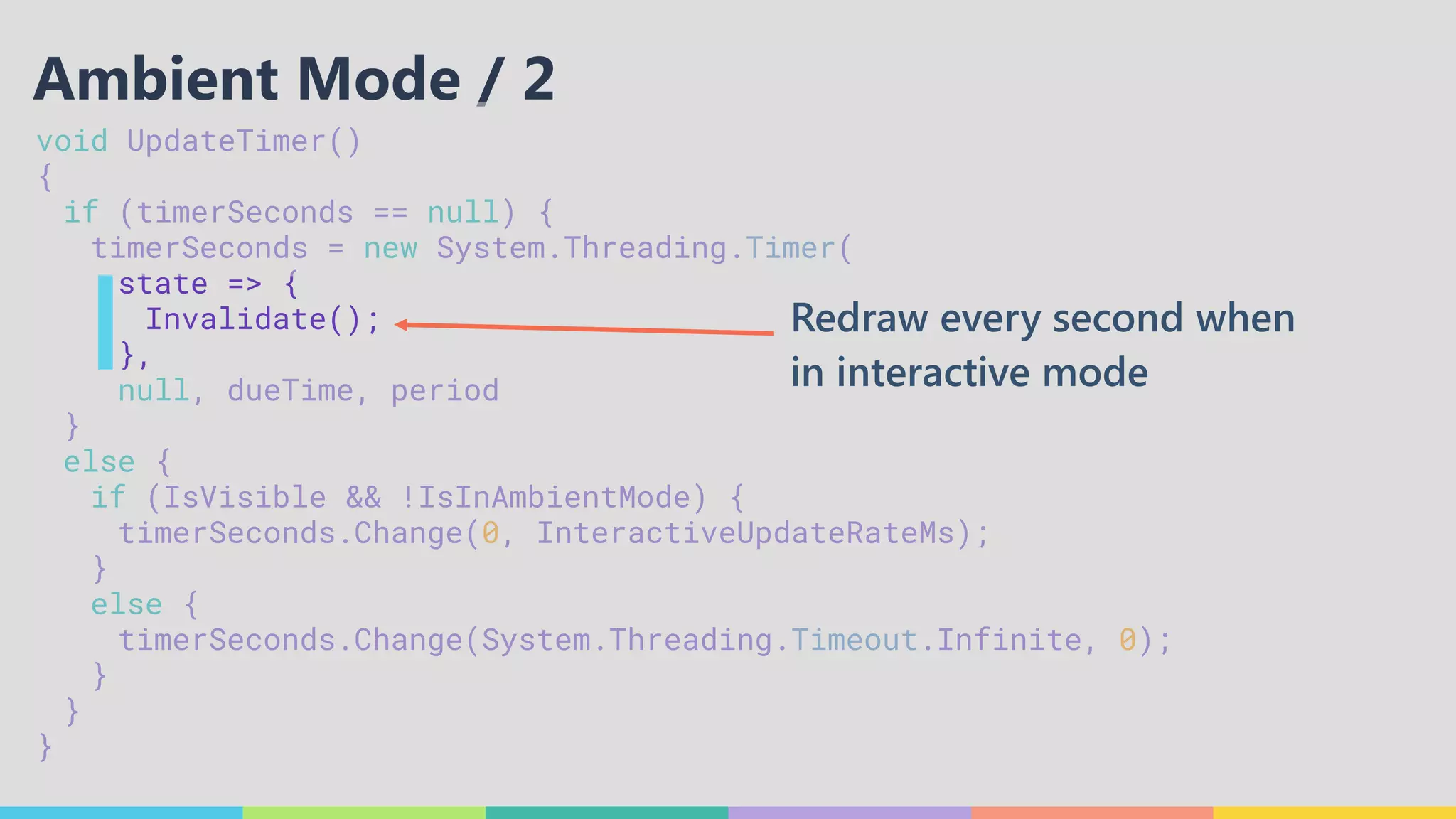 Ambient Mode / 2

void UpdateTimer()
{
  if (timerSeconds == null) {
    timerSeconds = new System.Threading.Timer(
      state => {
        Invalidate();
      },
      null, dueTime, period
  }
  else {
    if (IsVisible && !IsInAmbientMode) {
      timerSeconds.Change(0, InteractiveUpdateRateMs);
    }
    else {
      timerSeconds.Change(System.Threading.Timeout.Infinite, 0);
    }
  }
}

Redraw every second when in interactive mode